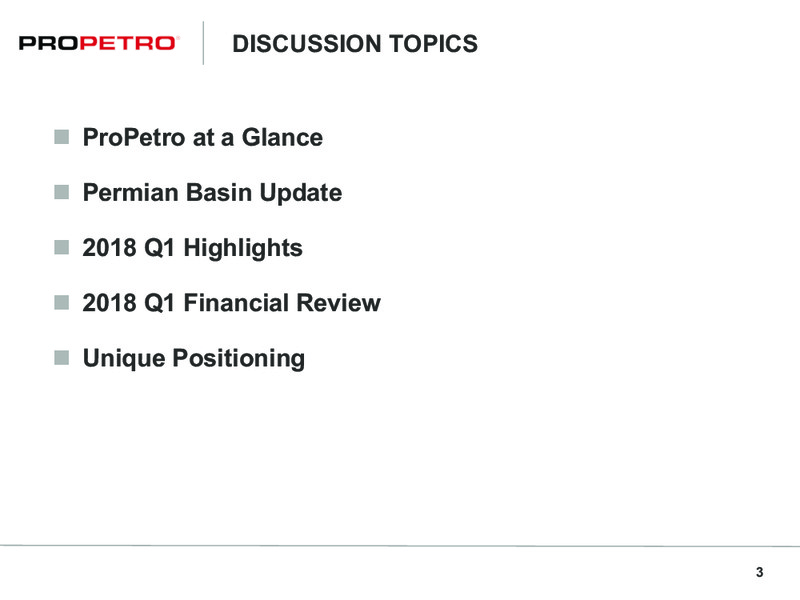 PROPETRO®

DISCUSSION TOPICS

■ ProPetro at a Glance

■ Permian Basin Update

■ 2018 Q1 Highlights

■ 2018 Q1 Financial Review

■ Unique Positioning

3